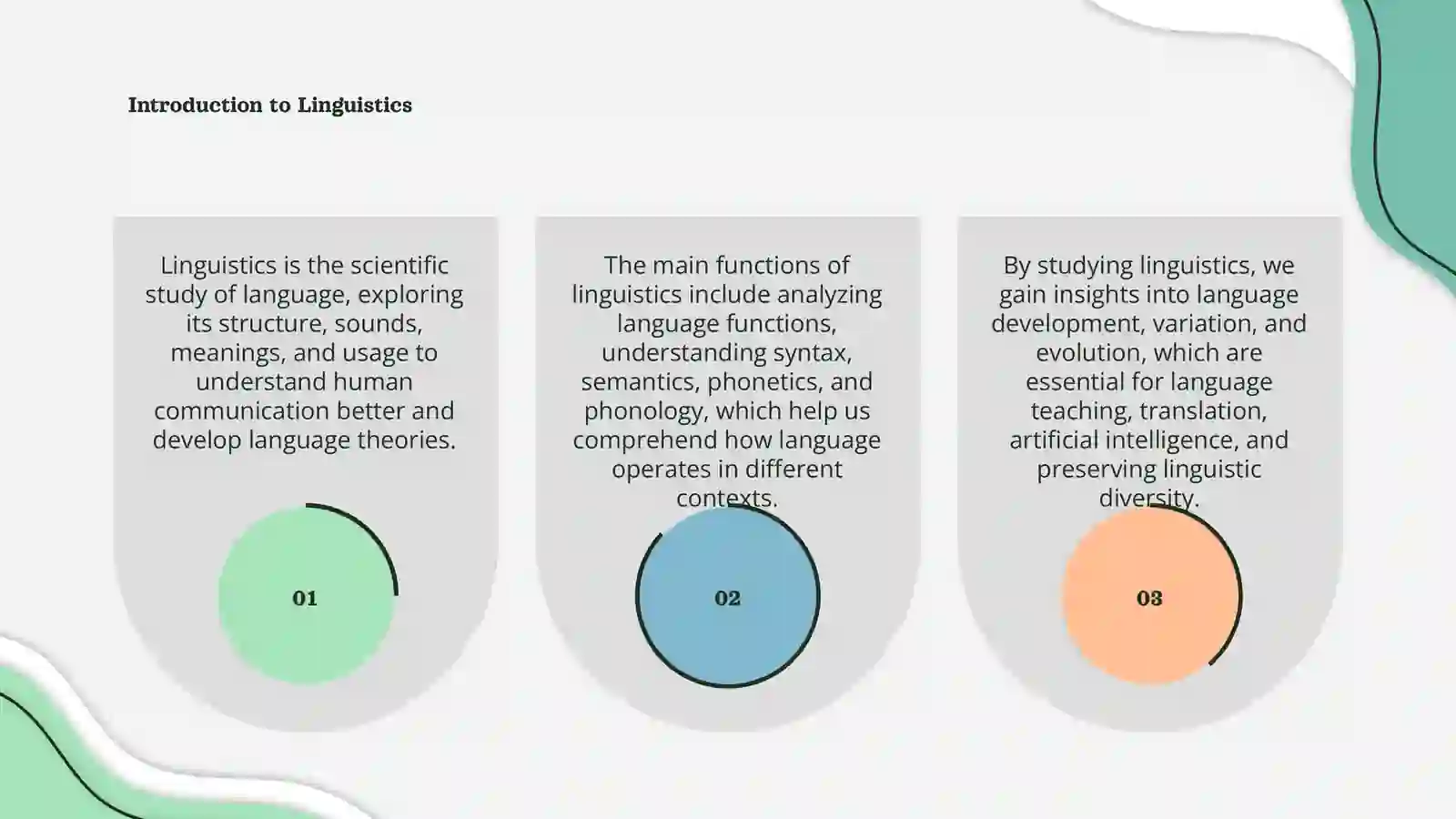 Introduction to Linguistics

Linguistics is the scientific study of language, exploring its structure, sounds, meanings, and usage to understand human communication better and develop language theories.

01

The main functions of linguistics include analyzing language functions, understanding syntax, semantics, phonetics, and phonology, which help us comprehend how language operates in different contexts.

02

By studying linguistics, we gain insights into language development, variation, and evolution, which are essential for language teaching, translation, artificial intelligence, and preserving linguistic diversity.

03